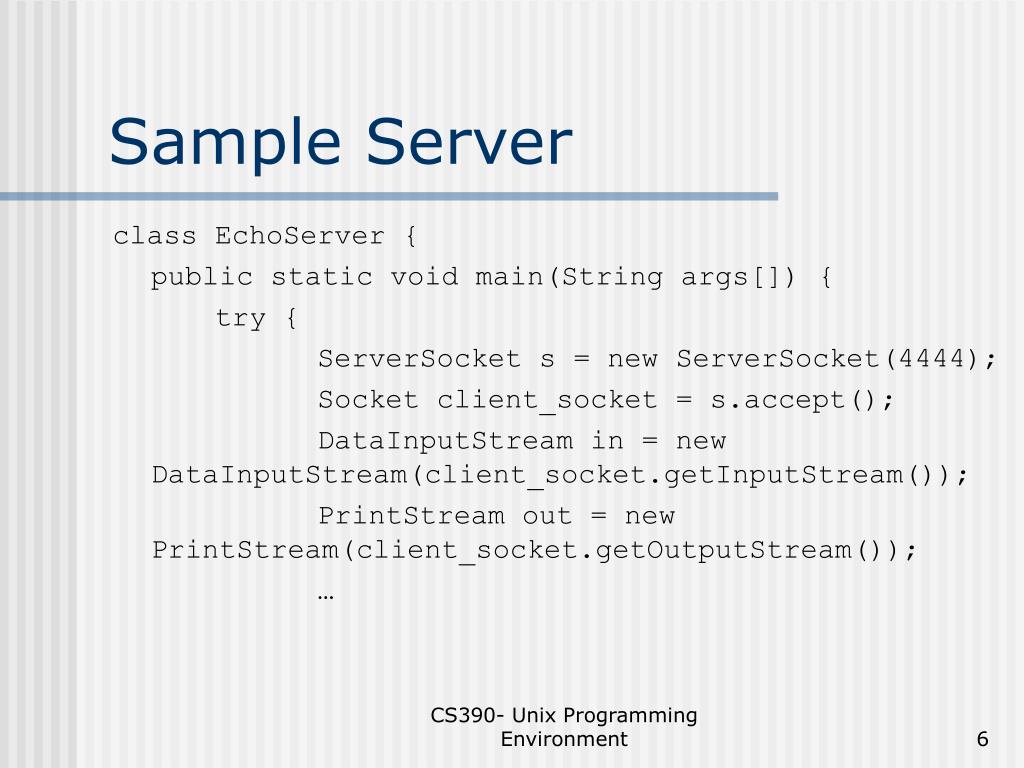 Sample Server

class EchoServer {
public static void main(String args[]) {
try {
ServerSocket s = new ServerSocket(4444);
Socket client_socket = s.accept();
DataInputStream in = new DataInputStream(client_socket.getInputStream());
PrintStream out = new PrintStream(client_socket.getOutputStream());
…

CS390- Unix Programming Environment

6